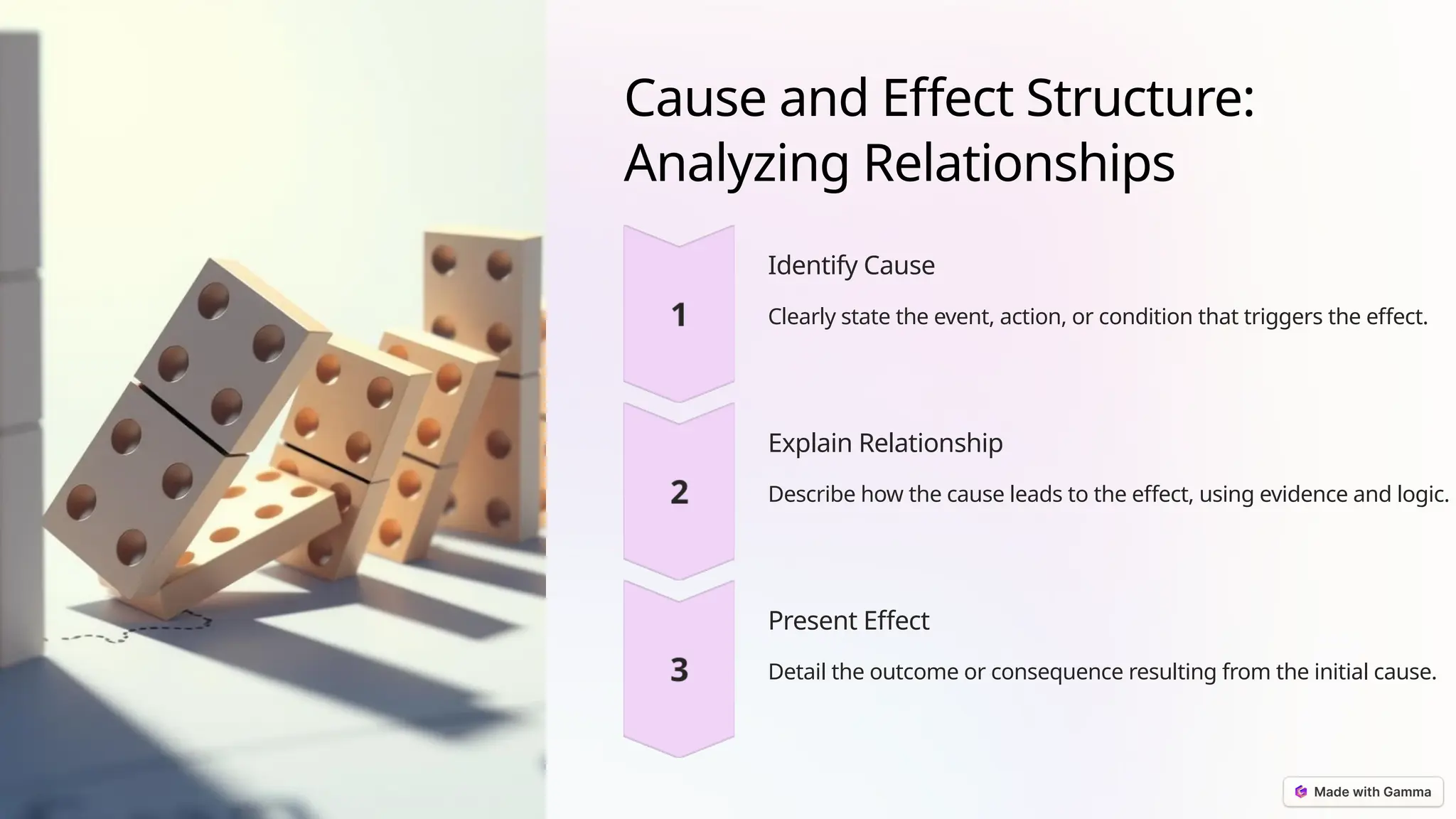 Cause and Effect Structure: Analyzing Relationships

1

Identify Cause

Clearly state the event, action, or condition that triggers the effect.

2

Explain Relationship

Describe how the cause leads to the effect, using evidence and logic.

3

Present Effect

Detail the outcome or consequence resulting from the initial cause.

Made with Gamma